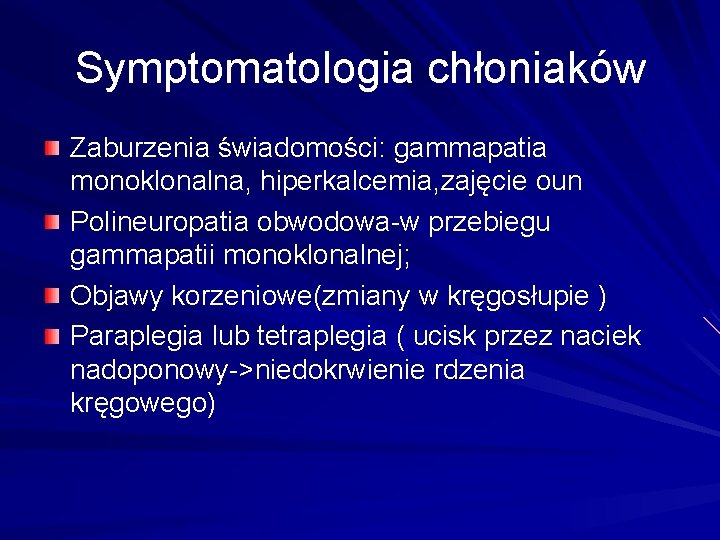 Symptomatologia chłoniaków

Zaburzenia świadomości: gammapatia monoklonalna, hiperkalcemia,zajęcie oun

Polineuropatia obwodowa-w przebiegu gammapatii monoklonalnej;

Objawy korzeniowe(zmiany w kręgosłupie )

Paraplegia lub tetraplegia ( ucisk przez naciek nadoponowy->niedokrwienie rdzenia kręgowego)